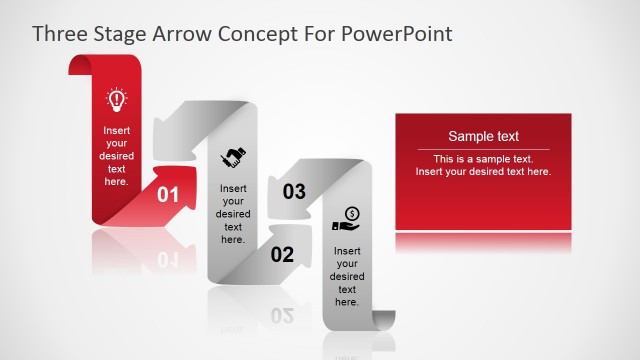 Three Stage Arrow Concept For PowerPoint

Insert your desired text here.

01

Insert your desired text here.

03

02

Insert your desired text here.

Sample text

This is a sample text. Insert your desired text here.